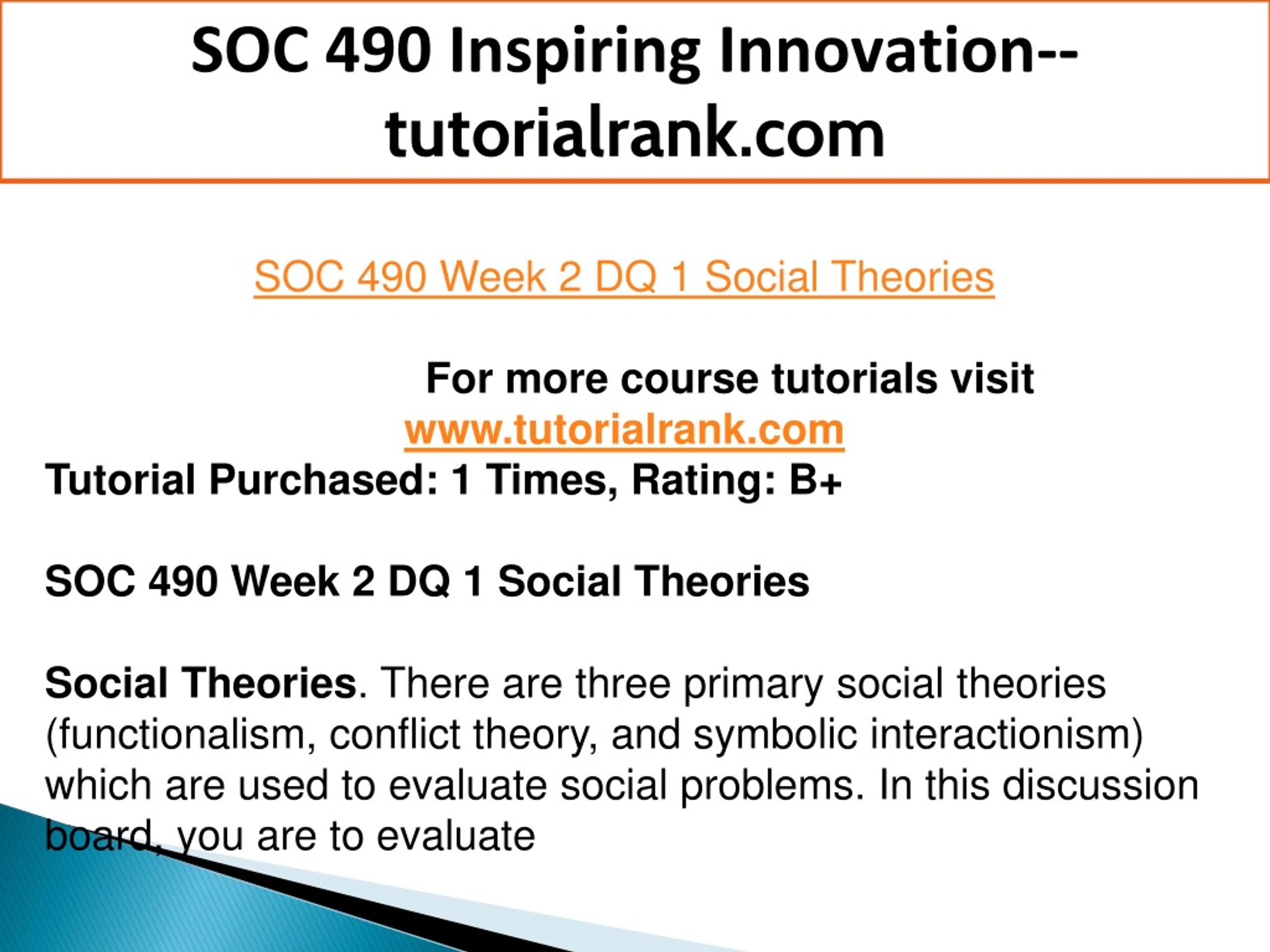 SOC 490 Inspiring Innovation--tutorialrank.com

SOC 490 Week 2 DQ 1 Social Theories

For more course tutorials visit
www.tutorialrank.com
Tutorial Purchased: 1 Times, Rating: B+

SOC 490 Week 2 DQ 1 Social Theories

Social Theories. There are three primary social theories (functionalism, conflict theory, and symbolic interactionism) which are used to evaluate social problems. In this discussion board, you are to evaluate